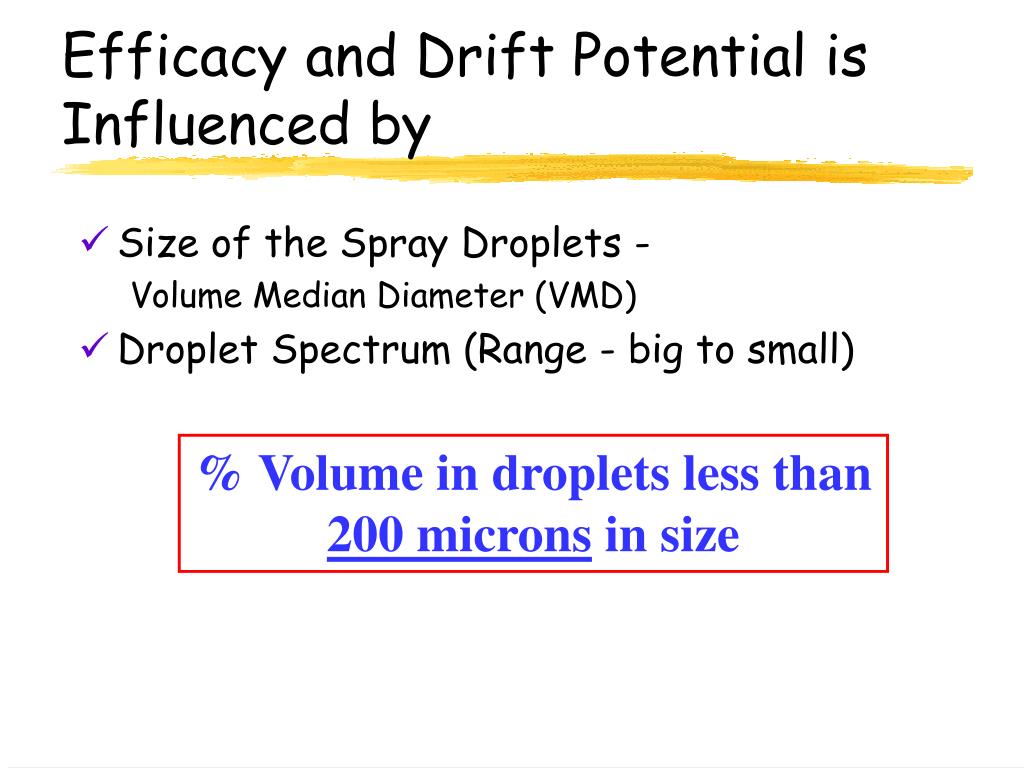 Efficacy and Drift Potential is Influenced by

✓ Size of the Spray Droplets -
Volume Median Diameter (VMD)

✓ Droplet Spectrum (Range - big to small)

% Volume in droplets less than 200 microns in size